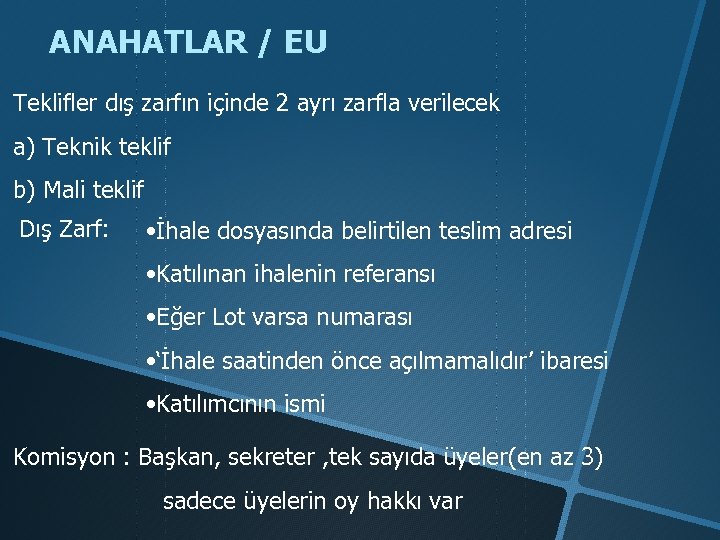 ANAHATLAR / EU

Teklifler dış zarfın içinde 2 ayrı zarfla verilecek

a) Teknik teklif

b) Mali teklif

Dış Zarf: •İhale dosyasında belirtilen teslim adresi

•Katılınan ihalenin referansı

•Eğer Lot varsa numarası

•'İhale saatinden önce açılmamalıdır' ibaresi

•Katılımcının ismi

Komisyon : Başkan, sekreter ,tek sayıda üyeler(en az 3)

sadece üyelerin oy hakkı var